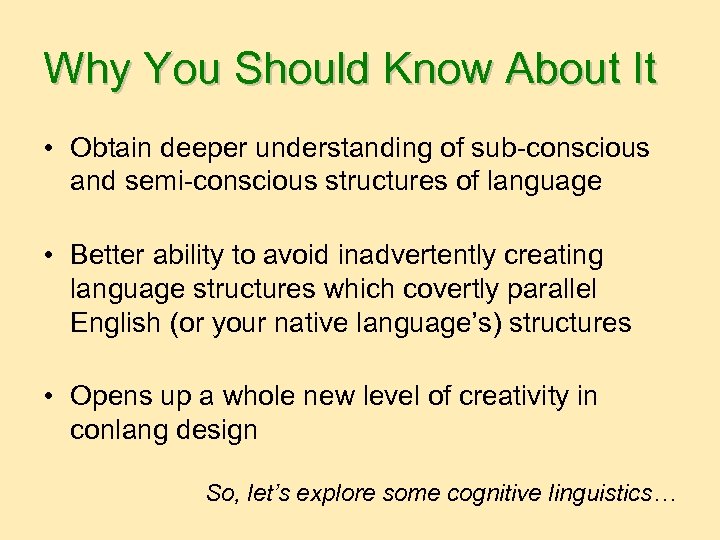 Why You Should Know About It

• Obtain deeper understanding of sub-conscious and semi-conscious structures of language

• Better ability to avoid inadvertently creating language structures which covertly parallel English (or your native language's) structures

• Opens up a whole new level of creativity in conlang design

So, let's explore some cognitive linguistics…